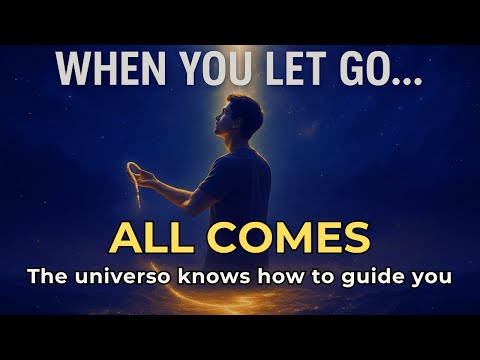 WHEN YOU LET GO...

ALL COMES

The universo knows how to guide you